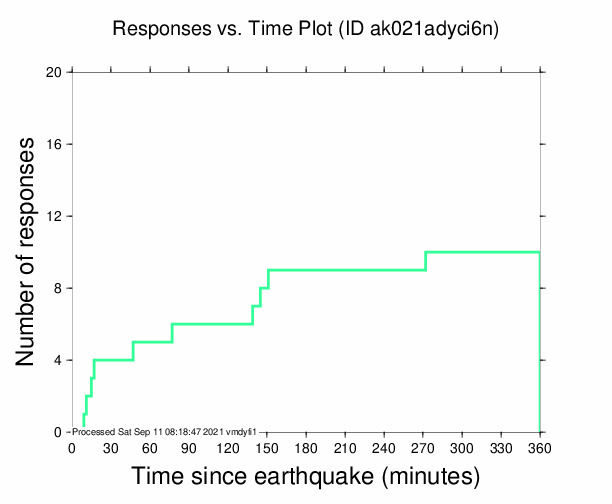 Responses vs. Time Plot (ID ak021adyci6n)

Number of responses

20
16
12
8
4
0

Processed Sat Sep 11 08:18:47 2021 vmdyfi1

0 30 60 90 120 150 180 210 240 270 300 330 360

Time since earthquake (minutes)